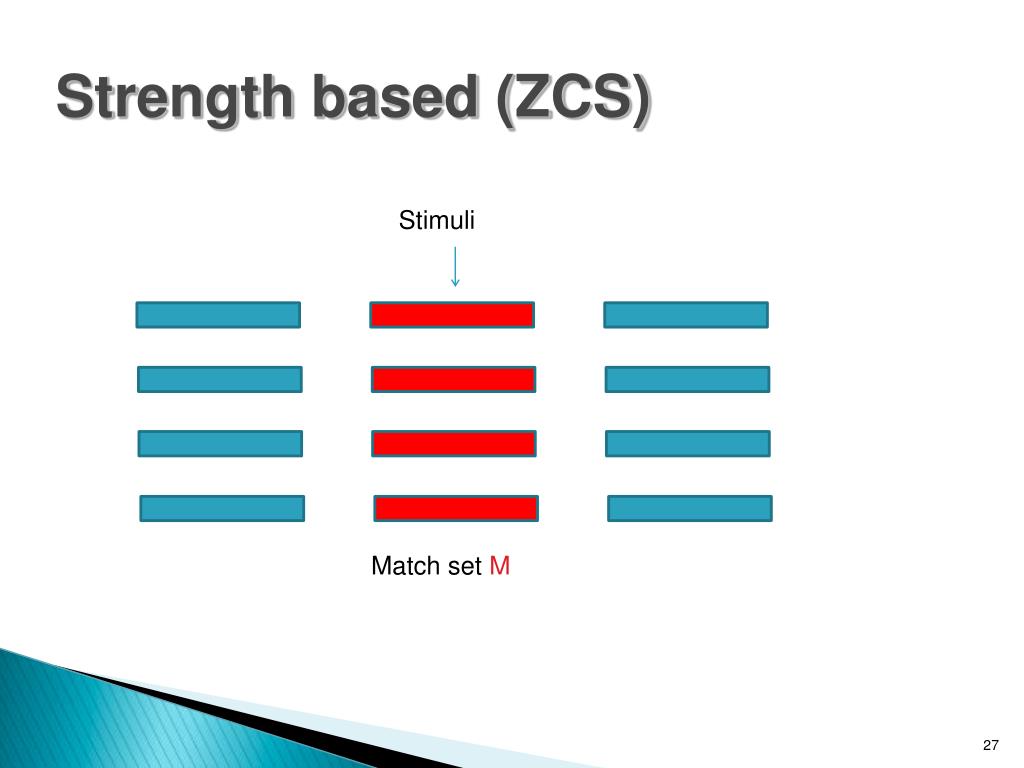 Strength based (ZCS)

Stimuli

Match set M

27